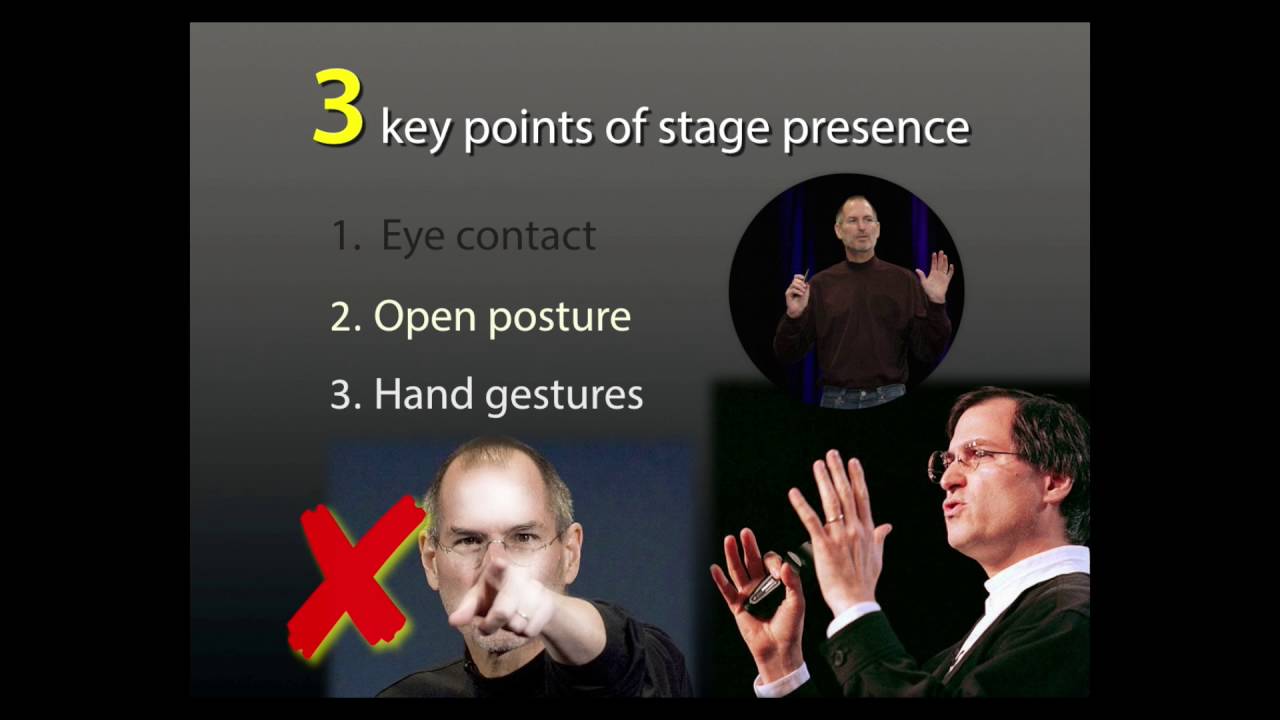 3 key points of stage presence

1. Eye contact

2. Open posture

3. Hand gestures